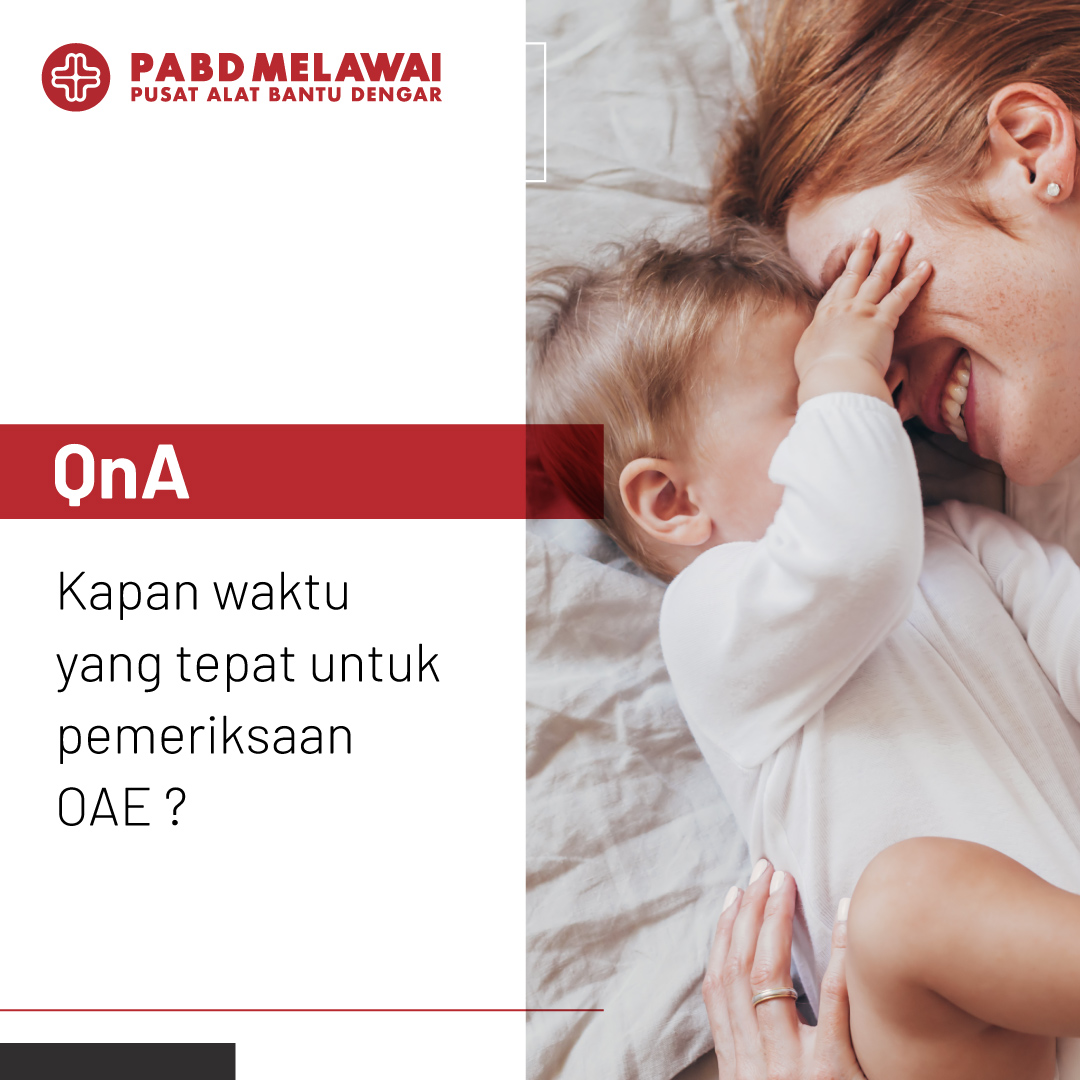 PABD MELAWAI
PUSAT ALAT BANTU DENGAR

QnA

Kapan waktu yang tepat untuk pemeriksaan OAE ?